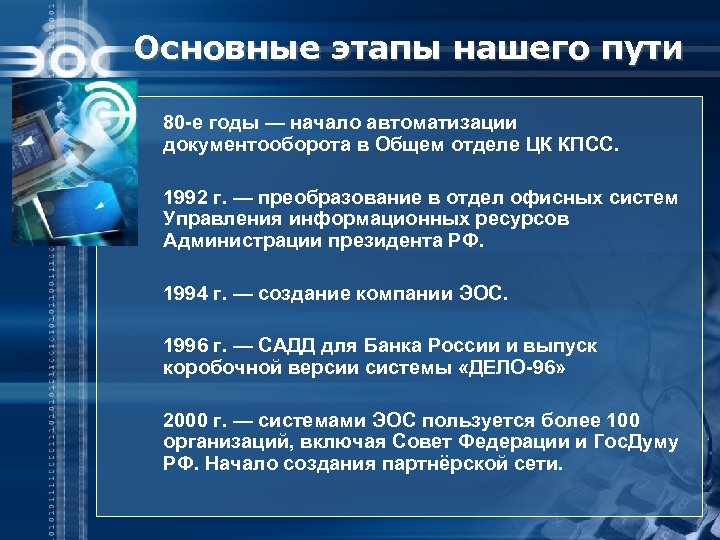 ЭОС

Основные этапы нашего пути

80-е годы — начало автоматизации документооборота в Общем отделе ЦК КПСС.

1992 г. — преобразование в отдел офисных систем Управления информационных ресурсов Администрации президента РФ.

1994 г. — создание компании ЭОС.

1996 г. — САДД для Банка России и выпуск коробочной версии системы «ДЕЛО-96»

2000 г. — системами ЭОС пользуется более 100 организаций, включая Совет Федерации и ГосДуму РФ. Начало создания партнёрской сети.